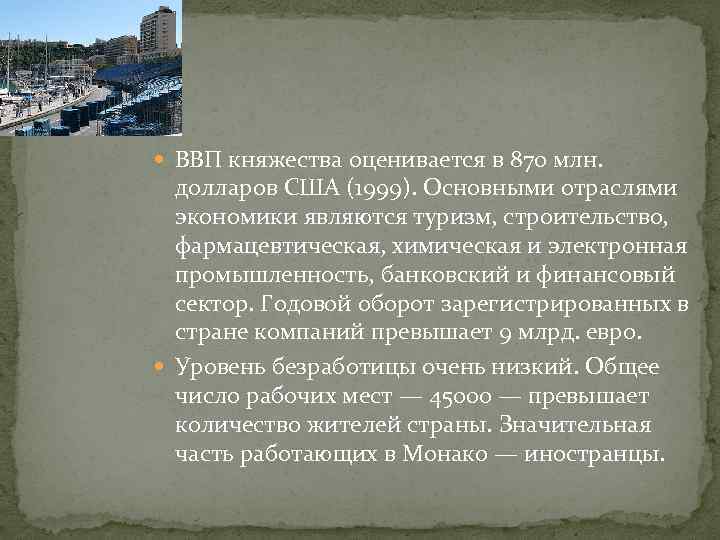 ВВП княжества оценивается в 870 млн. долларов США (1999). Основными отраслями экономики являются туризм, строительство, фармацевтическая, химическая и электронная промышленность, банковский и финансовый сектор. Годовой оборот зарегистрированных в стране компаний превышает 9 млрд. евро.

Уровень безработицы очень низкий. Общее число рабочих мест — 45000 — превышает количество жителей страны. Значительная часть работающих в Монако — иностранцы.